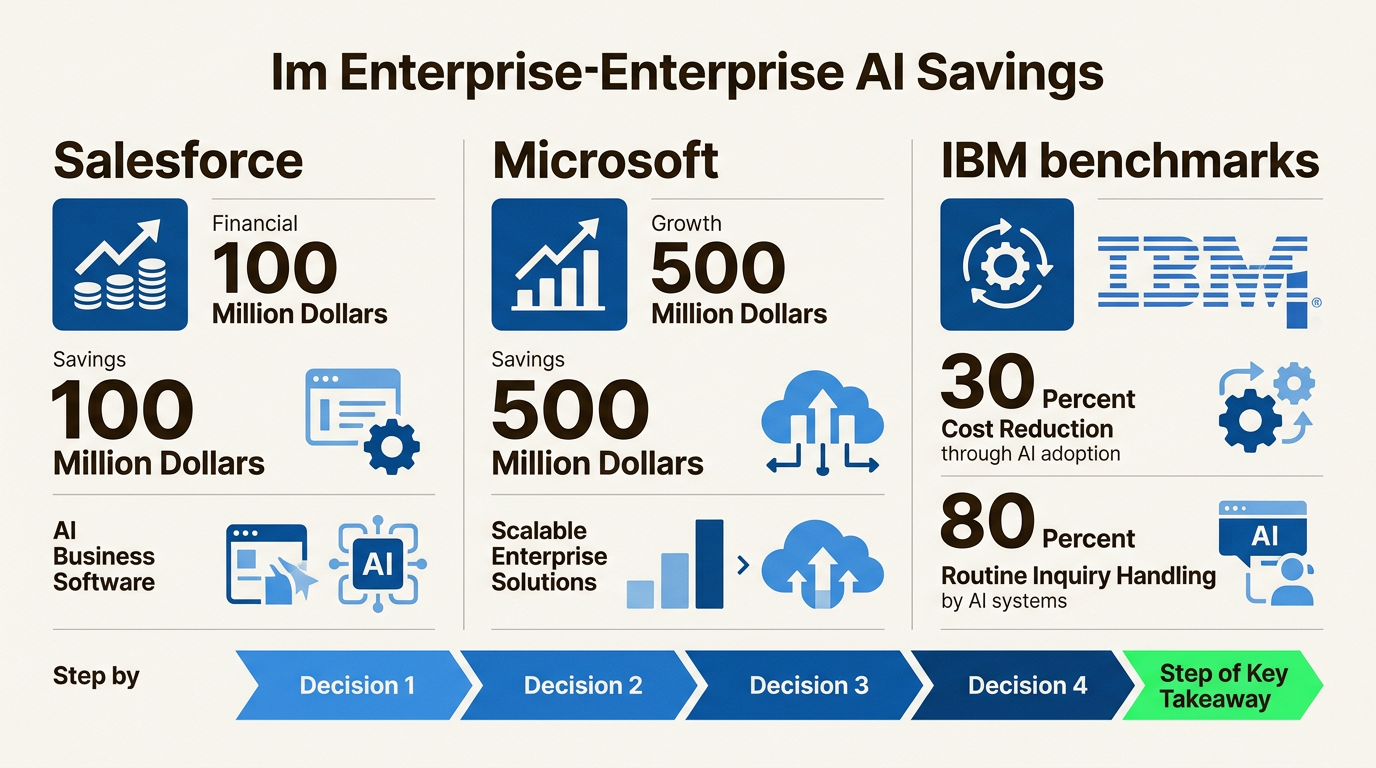 Im Enterprise-Enterprise AI Savings

Salesforce

Financial
100
Million Dollars

Savings
100
Million Dollars

AI Business Software

AI

Microsoft

Growth
500
Million Dollars

Savings
500
Million Dollars

Scalable Enterprise Solutions

IBM benchmarks

IBM

30 Percent
Cost Reduction
through AI adoption

80 Percent
Routine Inquiry Handling
by AI systems

AI

Step by

Decision 1

Decision 2

Decision 3

Decision 4

Step of Key Takeaway